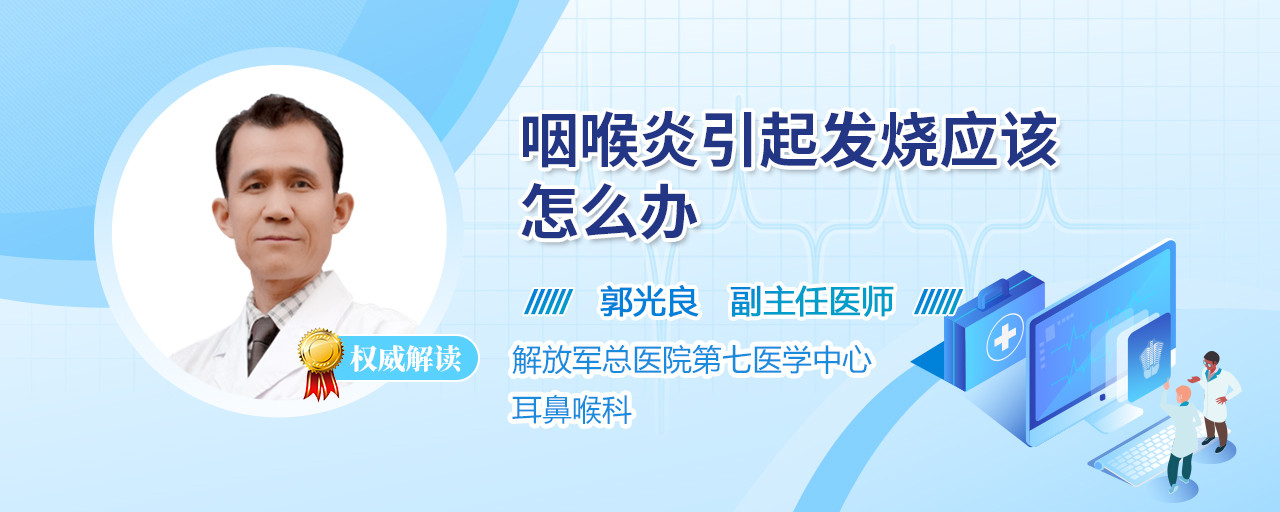 咽喉炎引起发烧应该怎么办

郭光良　副主任医师

权威解读

解放军总医院第七医学中心
耳鼻喉科